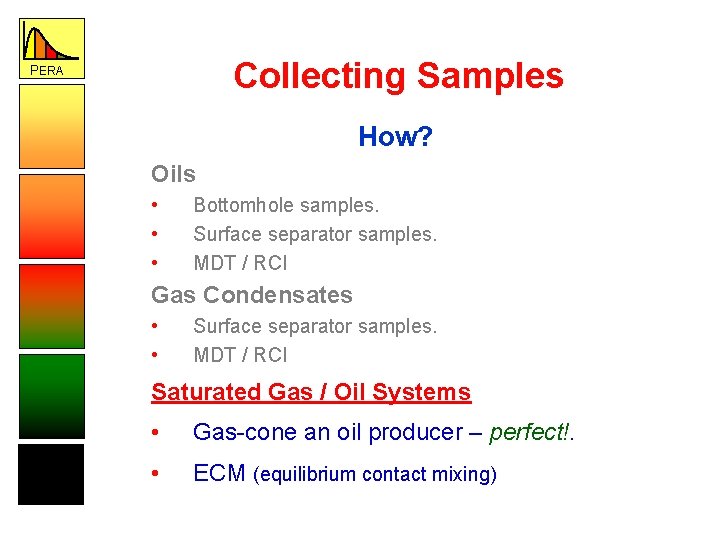 PERA

Collecting Samples

How?

Oils
• Bottomhole samples.
• Surface separator samples.
• MDT / RCI

Gas Condensates
• Surface separator samples.
• MDT / RCI

Saturated Gas / Oil Systems
• Gas-cone an oil producer – perfect!.
• ECM (equilibrium contact mixing)